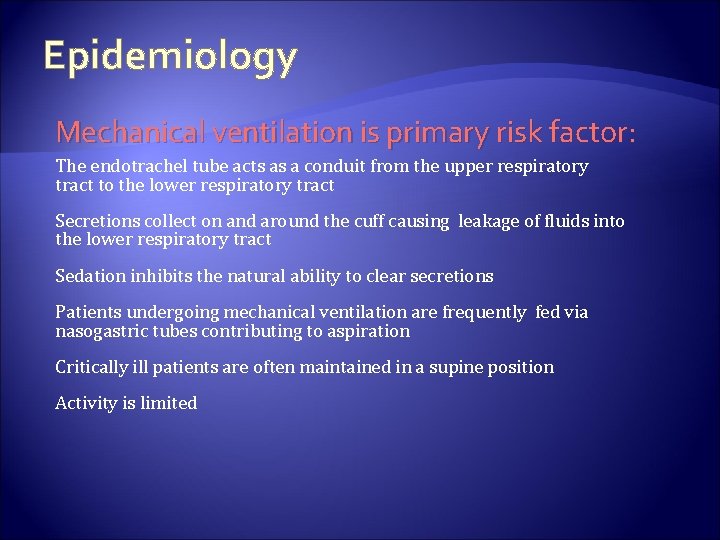 Epidemiology

Mechanical ventilation is primary risk factor:

The endotrachel tube acts as a conduit from the upper respiratory tract to the lower respiratory tract

Secretions collect on and around the cuff causing leakage of fluids into the lower respiratory tract

Sedation inhibits the natural ability to clear secretions

Patients undergoing mechanical ventilation are frequently fed via nasogastric tubes contributing to aspiration

Critically ill patients are often maintained in a supine position

Activity is limited